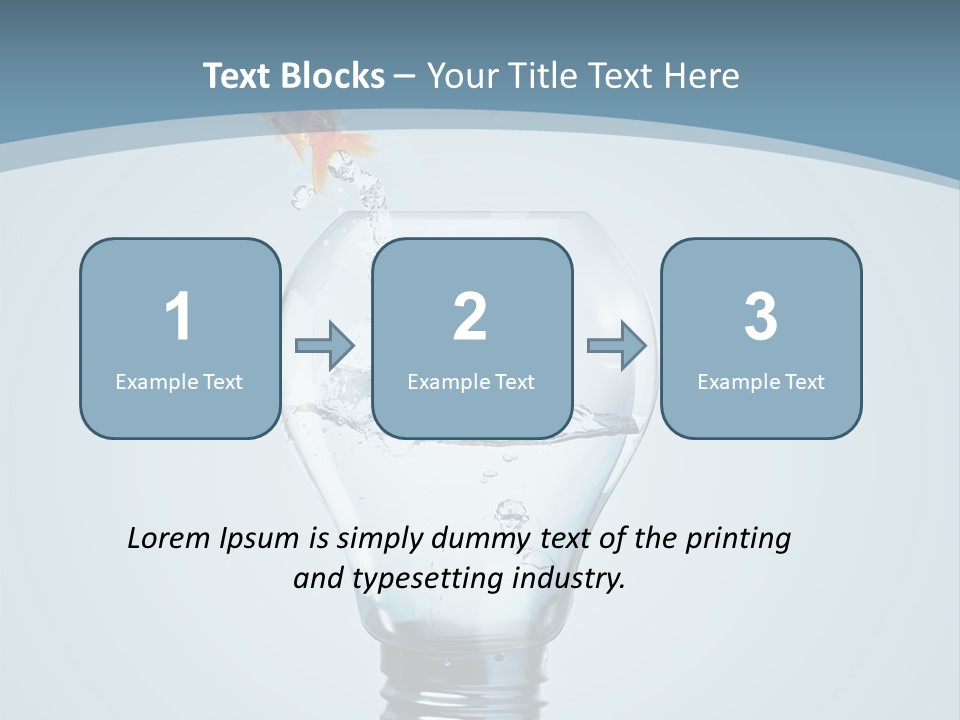 Text Blocks – Your Title Text Here

1
Example Text

2
Example Text

3
Example Text

Lorem Ipsum is simply dummy text of the printing and typesetting industry.